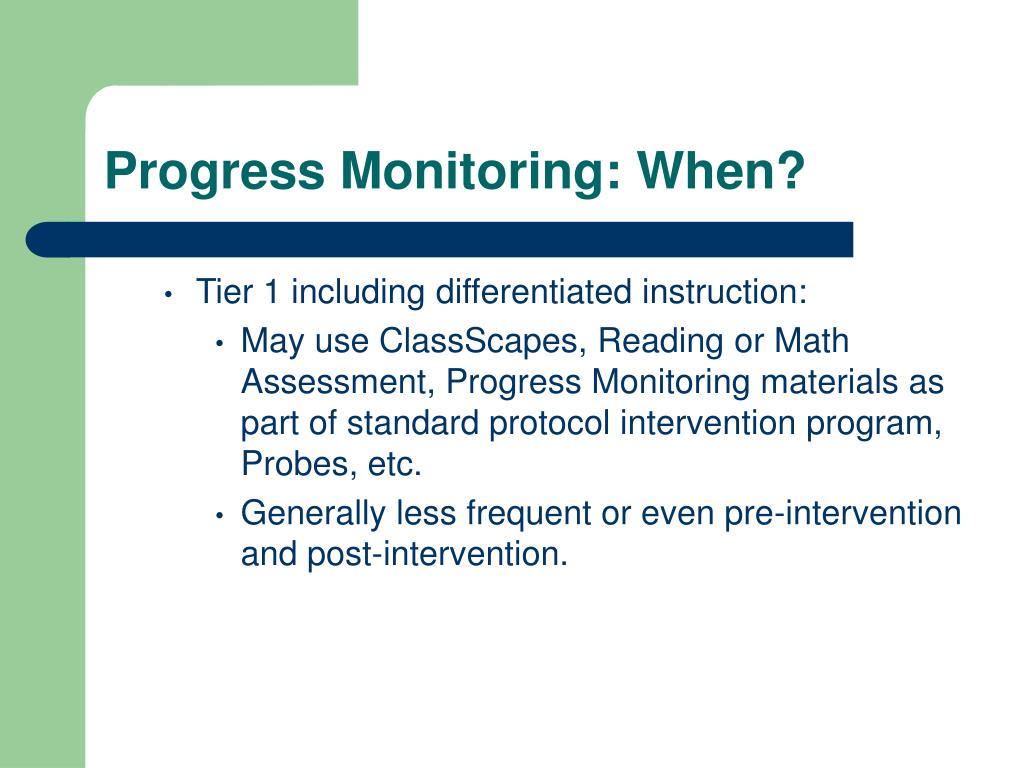 Progress Monitoring: When?

• Tier 1 including differentiated instruction:
  • May use ClassScapes, Reading or Math Assessment, Progress Monitoring materials as part of standard protocol intervention program, Probes, etc.
  • Generally less frequent or even pre-intervention and post-intervention.